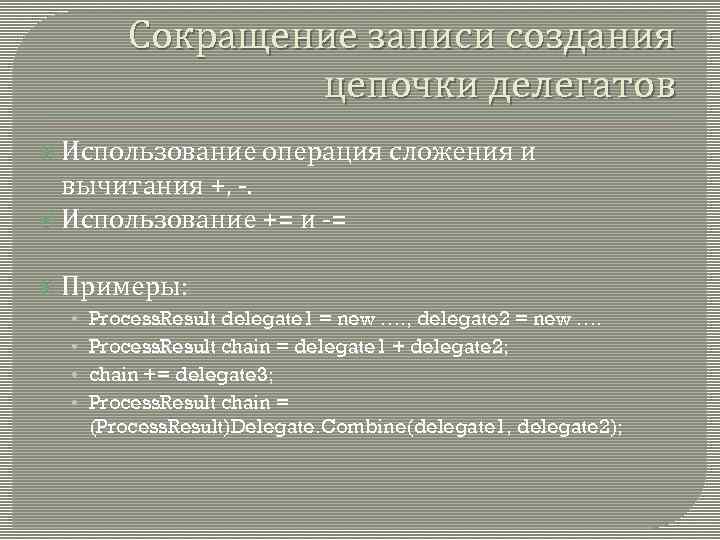 Сокращение записи создания цепочки делегатов

Использование операция сложения и вычитания +, -.
Использование += и -=

Примеры:
ProcessResult delegate1 = new ...., delegate2 = new ....
ProcessResult chain = delegate1 + delegate2;
chain += delegate3;
ProcessResult chain = (ProcessResult)Delegate.Combine(delegate1, delegate2);